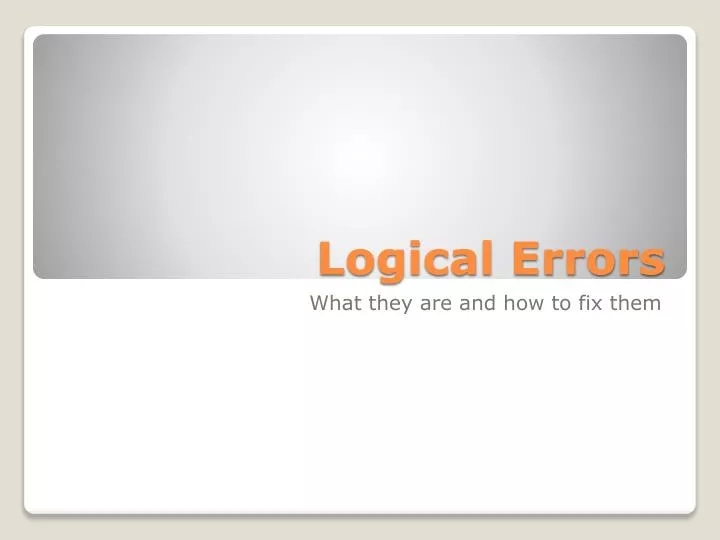 Logical Errors

What they are and how to fix them